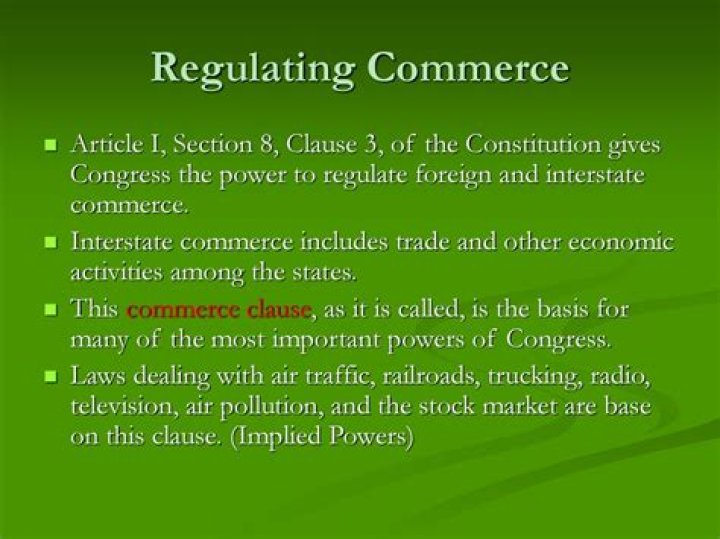 Regulating Commerce

- Article I, Section 8, Clause 3, of the Constitution gives Congress the power to regulate foreign and interstate commerce.
- Interstate commerce includes trade and other economic activities among the states.
- This commerce clause, as it is called, is the basis for many of the most important powers of Congress.
- Laws dealing with air traffic, railroads, trucking, radio, television, air pollution, and the stock market are base on this clause. (Implied Powers)